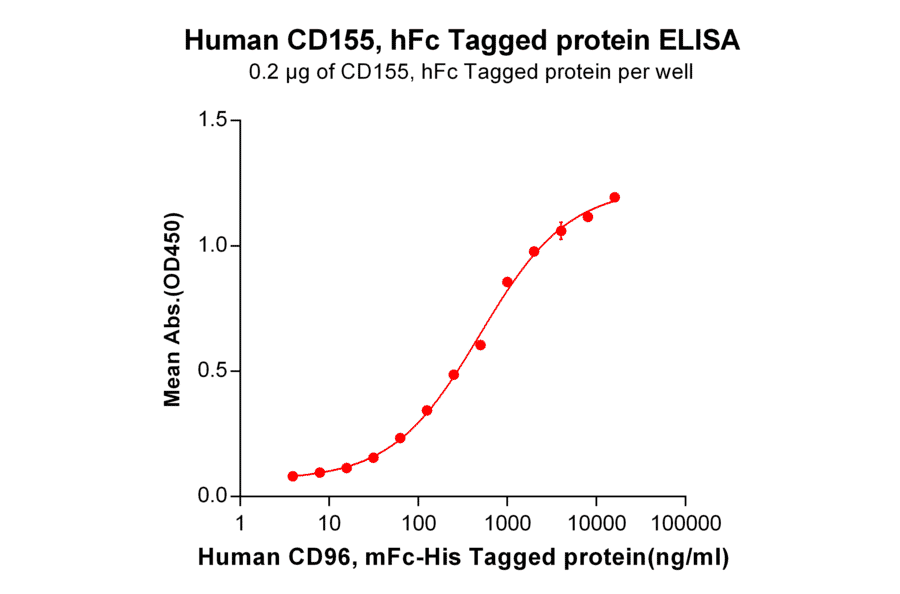 Human CD155, hFc Tagged protein ELISA
0.2 μg of CD155, hFc Tagged protein per well

Mean Abs.(OD450)

1.5
1.0
0.5
0.0

1
10
100
1000
10000
100000

Human CD96, mFc-His Tagged protein(ng/ml)